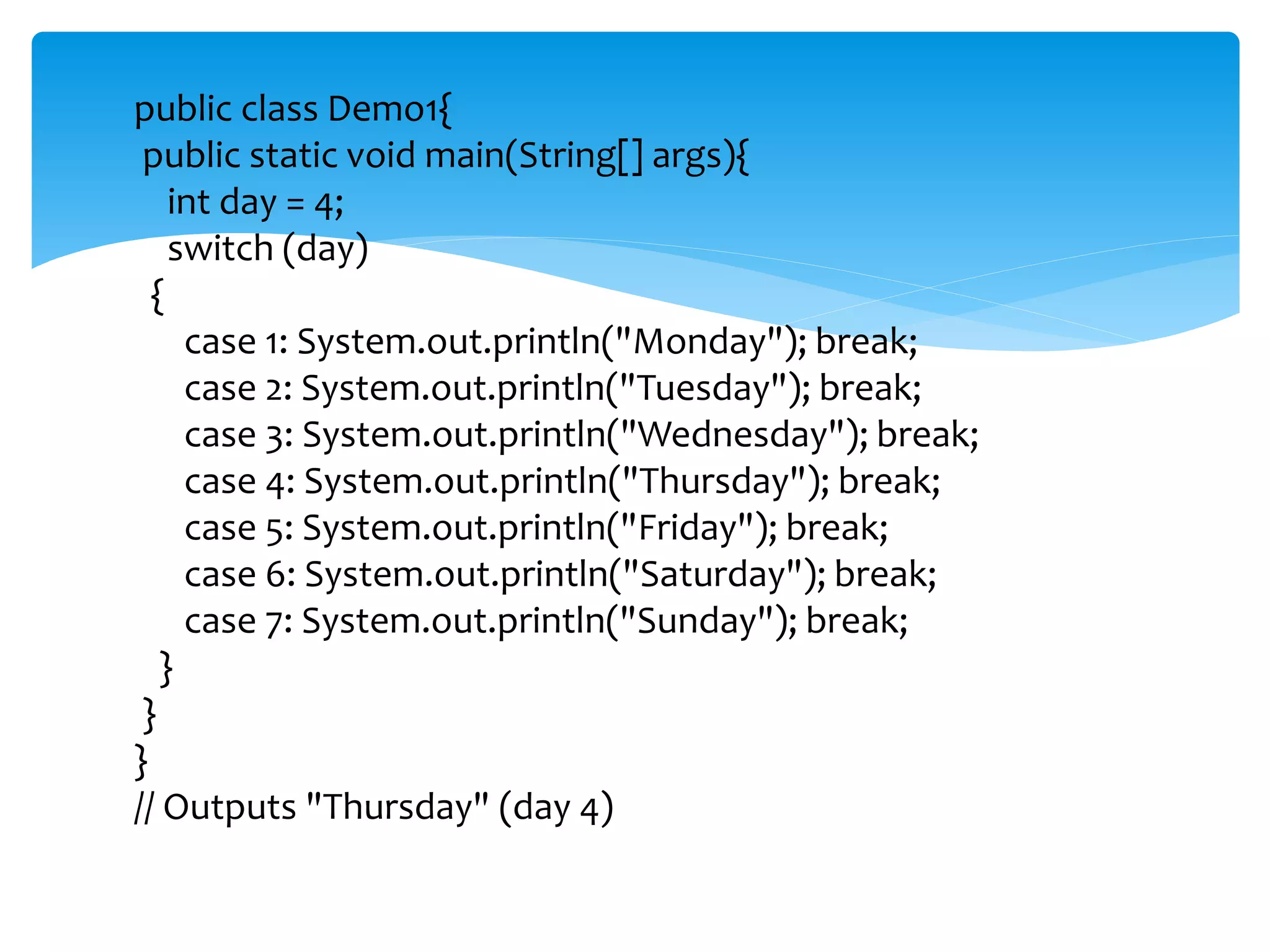 public class Demo1{
 public static void main(String[] args){
 int day = 4;
 switch (day)
 {
 case 1: System.out.println("Monday"); break;
 case 2: System.out.println("Tuesday"); break;
 case 3: System.out.println("Wednesday"); break;
 case 4: System.out.println("Thursday"); break;
 case 5: System.out.println("Friday"); break;
 case 6: System.out.println("Saturday"); break;
 case 7: System.out.println("Sunday"); break;
 }
 }
}
// Outputs "Thursday" (day 4)